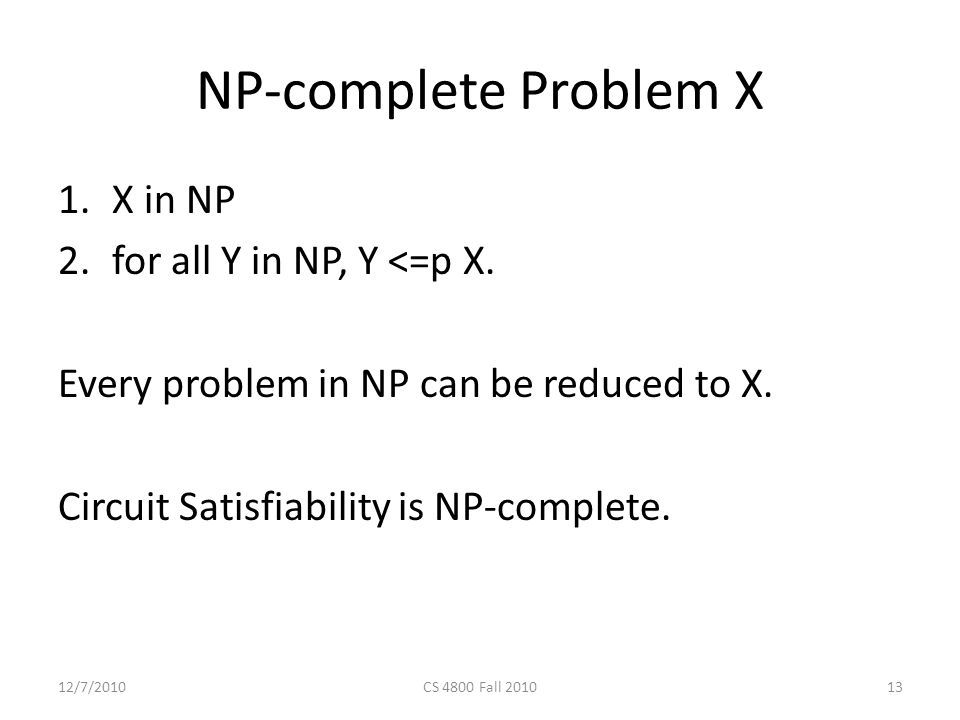 NP-complete Problem X

1. X in NP
2. for all Y in NP, Y <=p X.

Every problem in NP can be reduced to X.

Circuit Satisfiability is NP-complete.

12/7/2010

CS 4800 Fall 2010

13